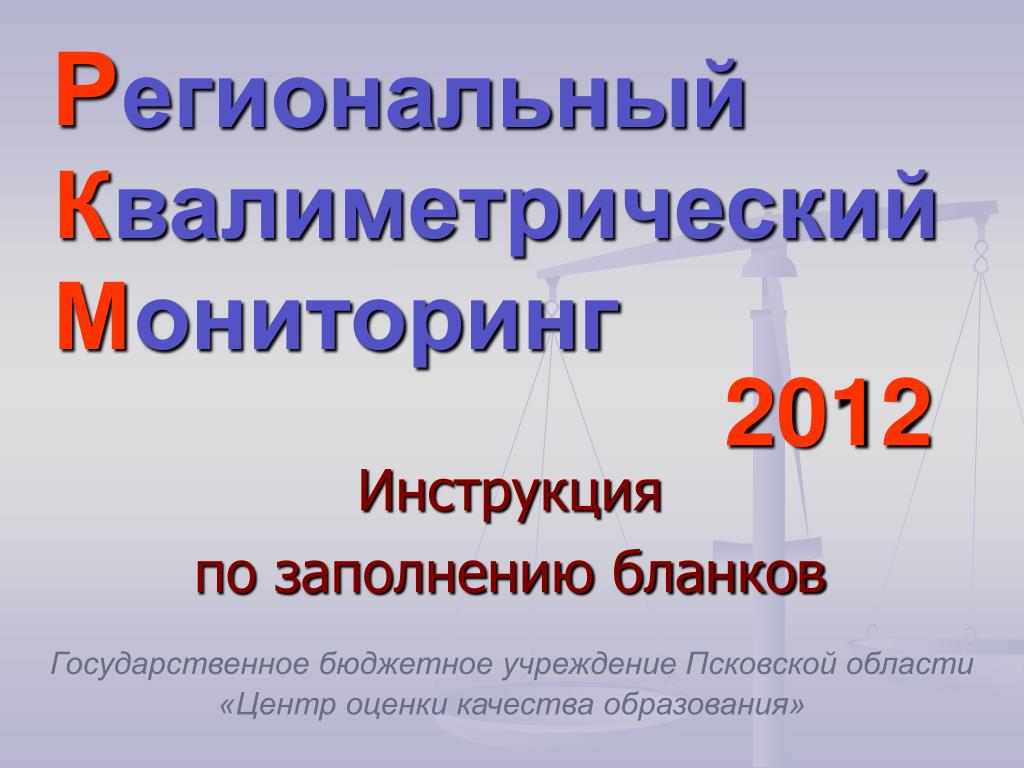 Региональный
Квалиметрический
Мониторинг
2012

Инструкция
по заполнению бланков

Государственное бюджетное учреждение Псковской области
«Центр оценки качества образования»